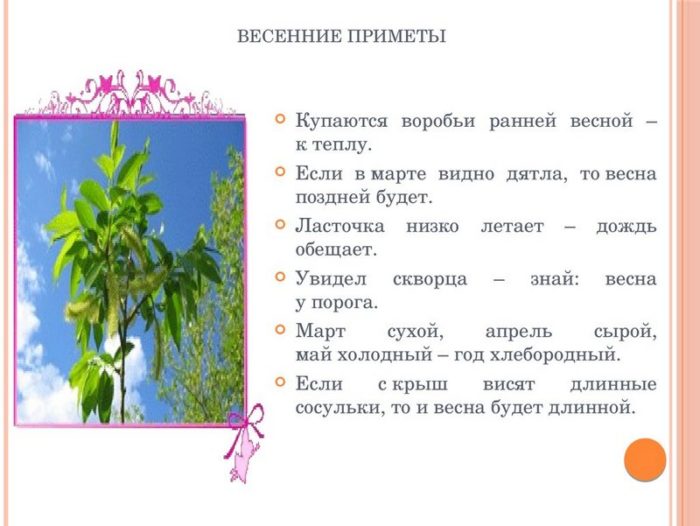 ВЕСЕННИЕ ПРИМЕТЫ

Купаются воробьи ранней весной – к теплу.

Если в марте видно дятла, то весна поздней будет.

Ласточка низко летает – дождь обещает.

Увидел скворца – знай: весна у порога.

Март сухой, апрель сырой, май холодный – год хлебородный.

Если с крыш висят длинные сосульки, то и весна будет длинной.